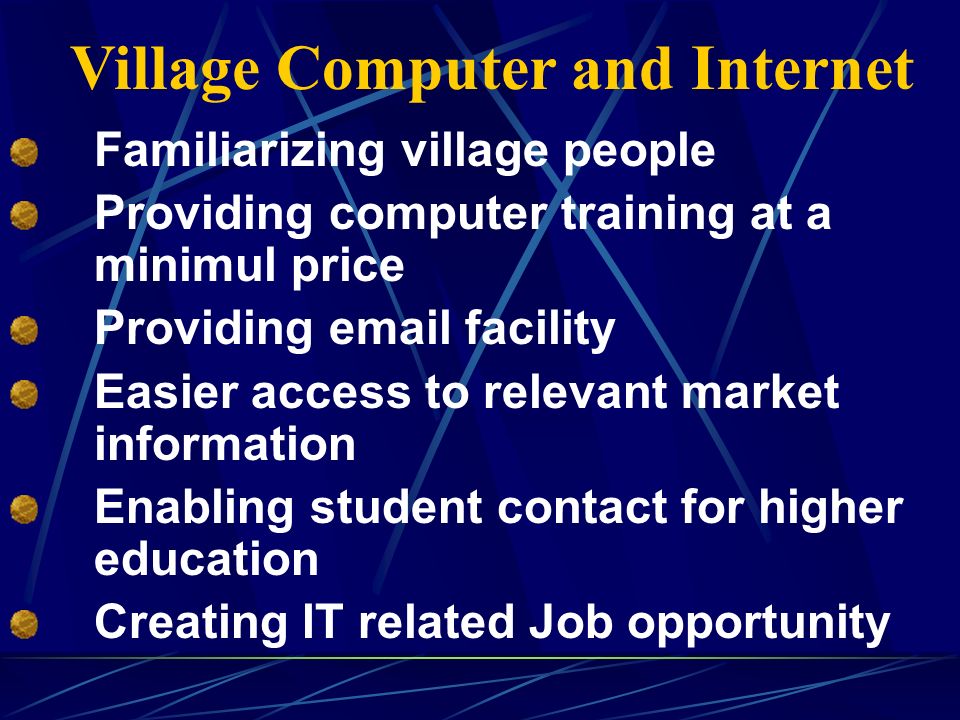 Village Computer and Internet

Familiarizing village people

Providing computer training at a minimul price

Providing email facility

Easier access to relevant market information

Enabling student contact for higher education

Creating IT related Job opportunity